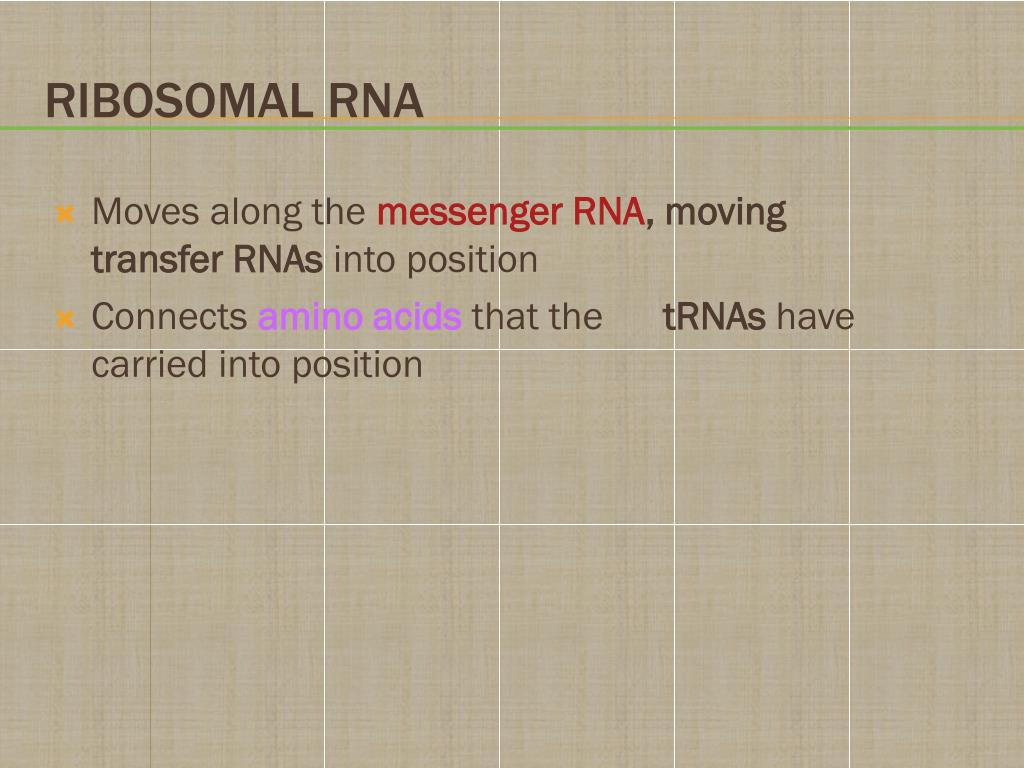 RIBOSOMAL RNA

Moves along the messenger RNA, moving transfer RNAs into position

Connects amino acids that the tRNAs have carried into position